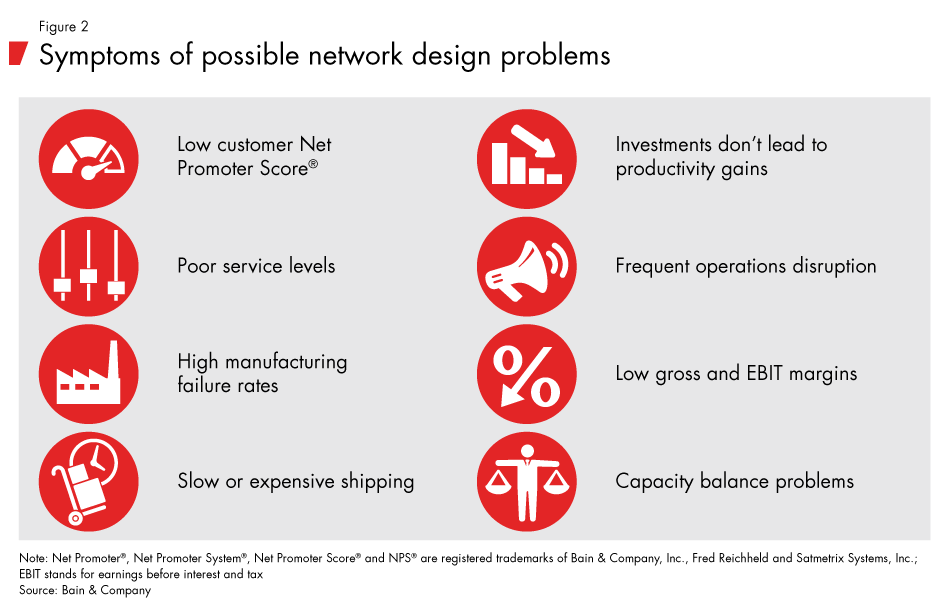 Figure 2

Symptoms of possible network design problems

Low customer Net Promoter Score®

Poor service levels

High manufacturing failure rates

Slow or expensive shipping

Investments don't lead to productivity gains

Frequent operations disruption

Low gross and EBIT margins

Capacity balance problems

Note: Net Promoter®, Net Promoter System®, Net Promoter Score® and NPS® are registered trademarks of Bain & Company, Inc., Fred Reichheld and Satmetrix Systems, Inc.; EBIT stands for earnings before interest and tax
Source: Bain & Company